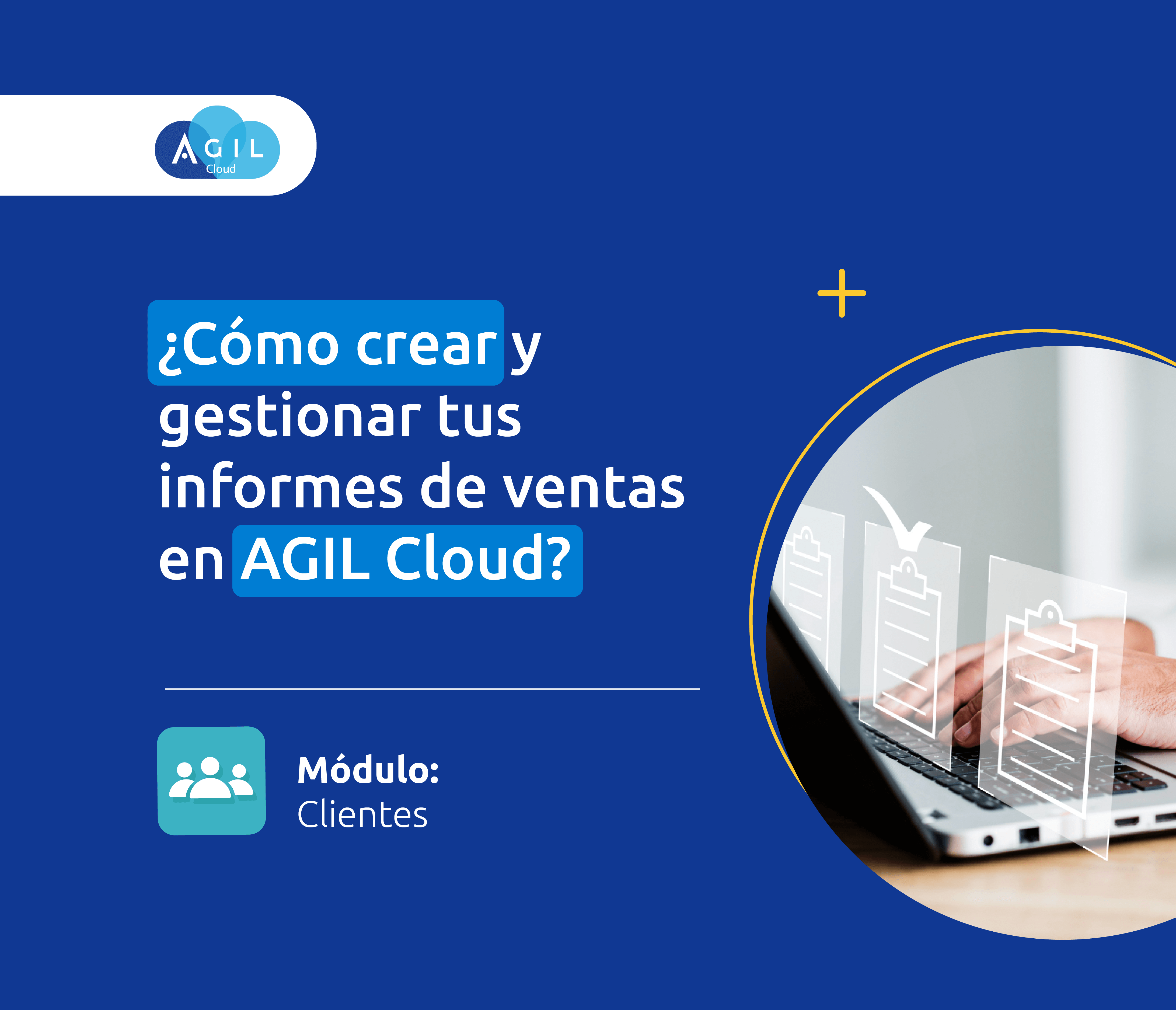 AGIL
Cloud

¿Cómo crear y gestionar tus informes de ventas en AGIL Cloud?

Módulo:
Clientes